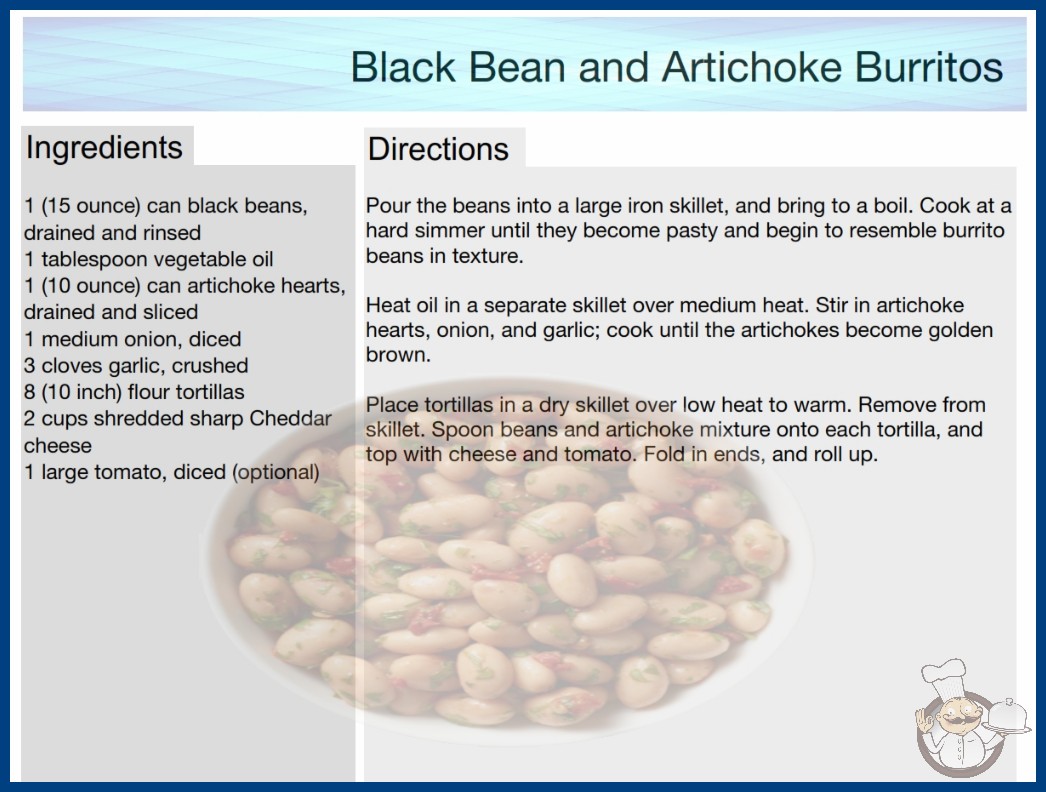 Black Bean and Artichoke Burritos

Ingredients

1 (15 ounce) can black beans, drained and rinsed
1 tablespoon vegetable oil
1 (10 ounce) can artichoke hearts, drained and sliced
1 medium onion, diced
3 cloves garlic, crushed
8 (10 inch) flour tortillas
2 cups shredded sharp Cheddar cheese
1 large tomato, diced (optional)

Directions

Pour the beans into a large iron skillet, and bring to a boil. Cook at a hard simmer until they become pasty and begin to resemble burrito beans in texture.

Heat oil in a separate skillet over medium heat. Stir in artichoke hearts, onion, and garlic; cook until the artichokes become golden brown.

Place tortillas in a dry skillet over low heat to warm. Remove from skillet. Spoon beans and artichoke mixture onto each tortilla, and top with cheese and tomato. Fold in ends, and roll up.